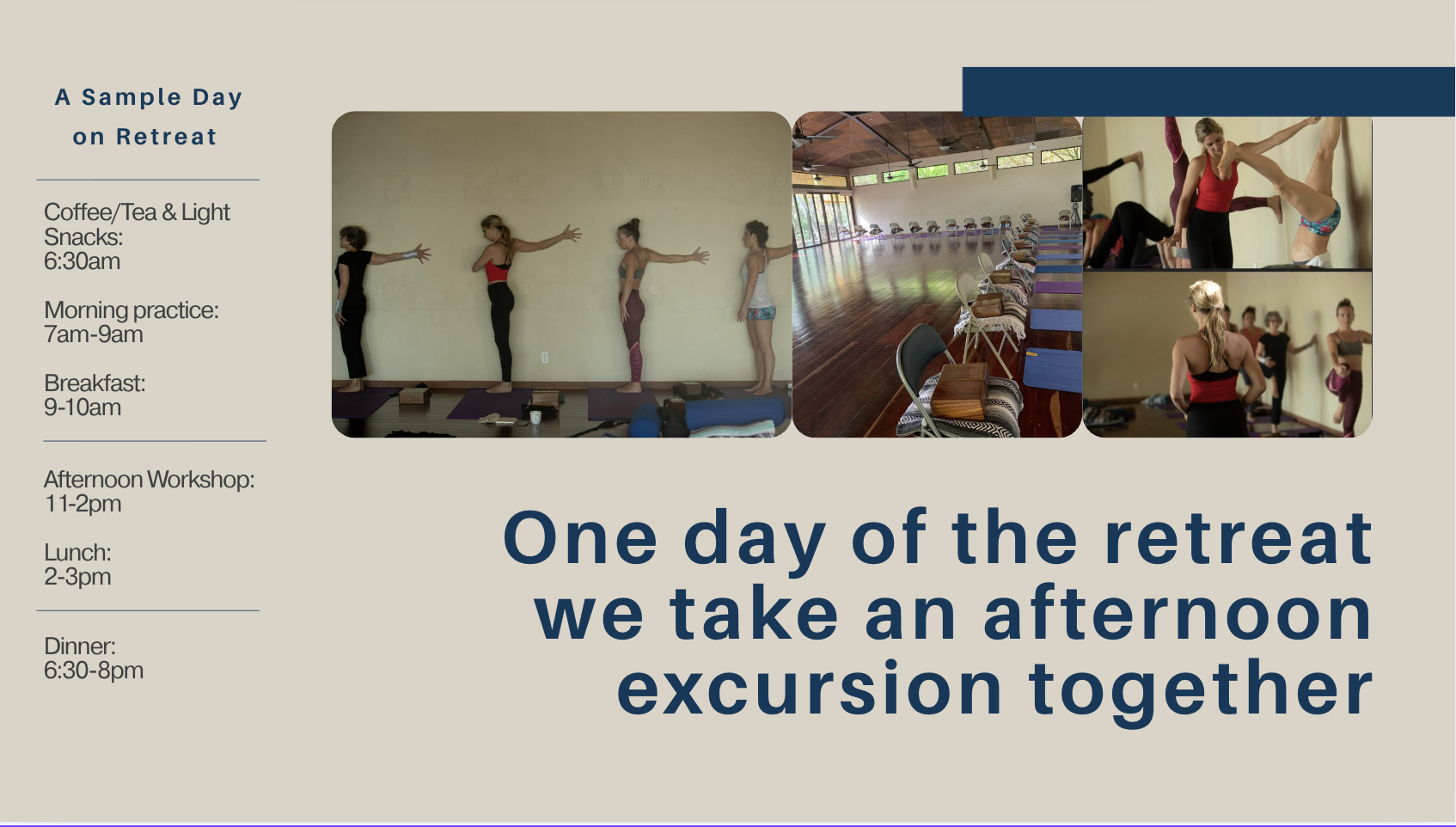 A Sample Day on Retreat

Coffee/Tea & Light Snacks:
6:30am

Morning practice:
7am-9am

Breakfast:
9-10am

Afternoon Workshop:
11-2pm

Lunch:
2-3pm

Dinner:
6:30-8pm

One day of the retreat we take an afternoon excursion together